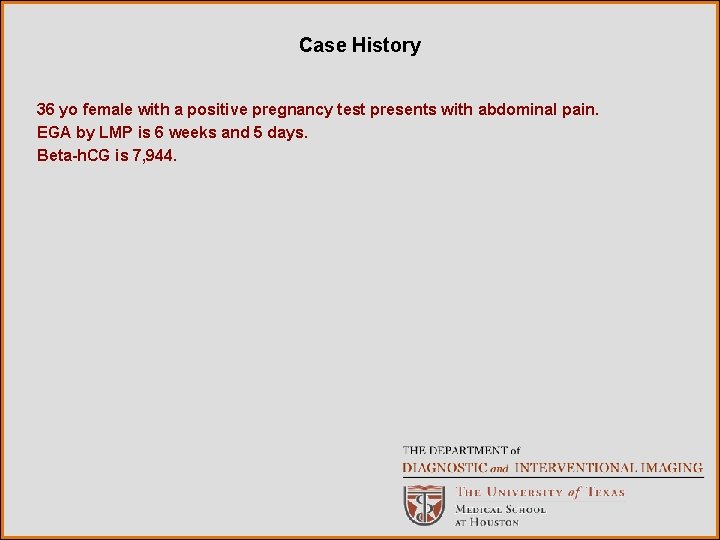 Case History

36 yo female with a positive pregnancy test presents with abdominal pain.
EGA by LMP is 6 weeks and 5 days.
Beta-hCG is 7,944.

THE DEPARTMENT of
DIAGNOSTIC and INTERVENTIONAL IMAGING
THE UNIVERSITY of TEXAS
MEDICAL SCHOOL
AT HOUSTON